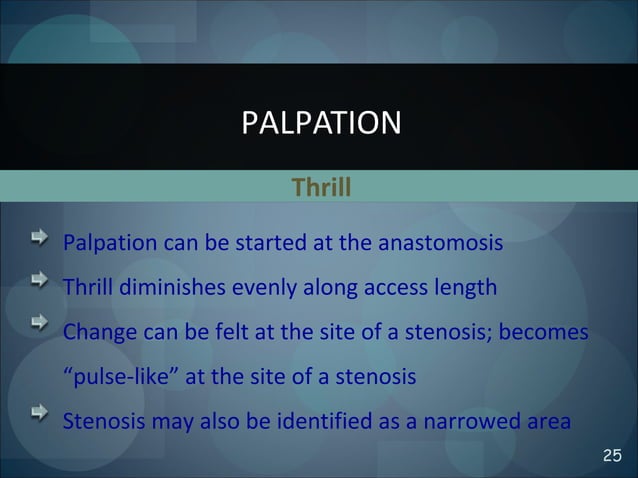 PALPATION

Thrill

Palpation can be started at the anastomosis

Thrill diminishes evenly along access length

Change can be felt at the site of a stenosis; becomes “pulse-like” at the site of a stenosis

Stenosis may also be identified as a narrowed area

25